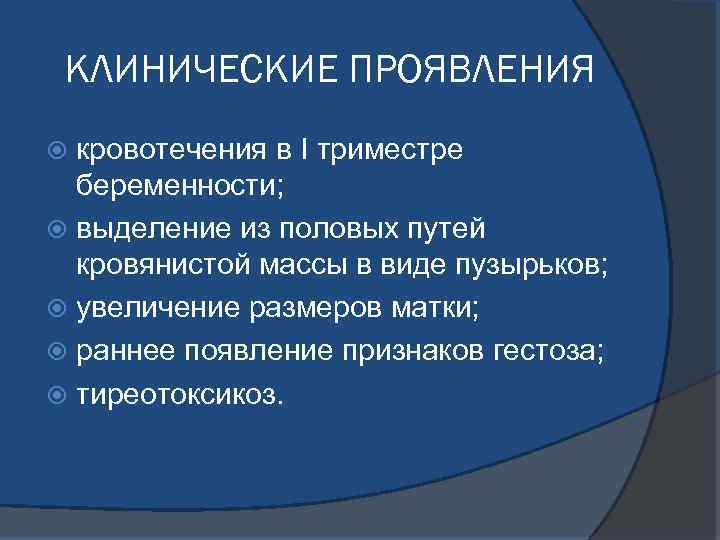 КЛИНИЧЕСКИЕ ПРОЯВЛЕНИЯ

кровотечения в I триместре беременности;

выделение из половых путей кровянистой массы в виде пузырьков;

увеличение размеров матки;

раннее появление признаков гестоза;

тиреотоксикоз.